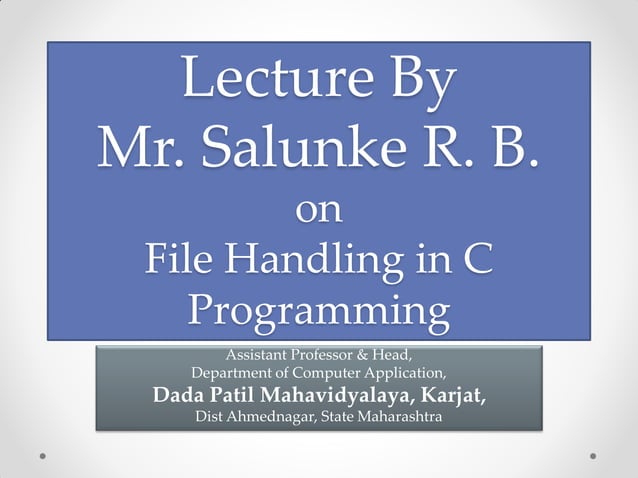 Lecture By
Mr. Salunke R. B.
on
File Handling in C Programming

Assistant Professor & Head,
Department of Computer Application,
Dada Patil Mahavidyalaya, Karjat,
Dist Ahmednagar, State Maharashtra